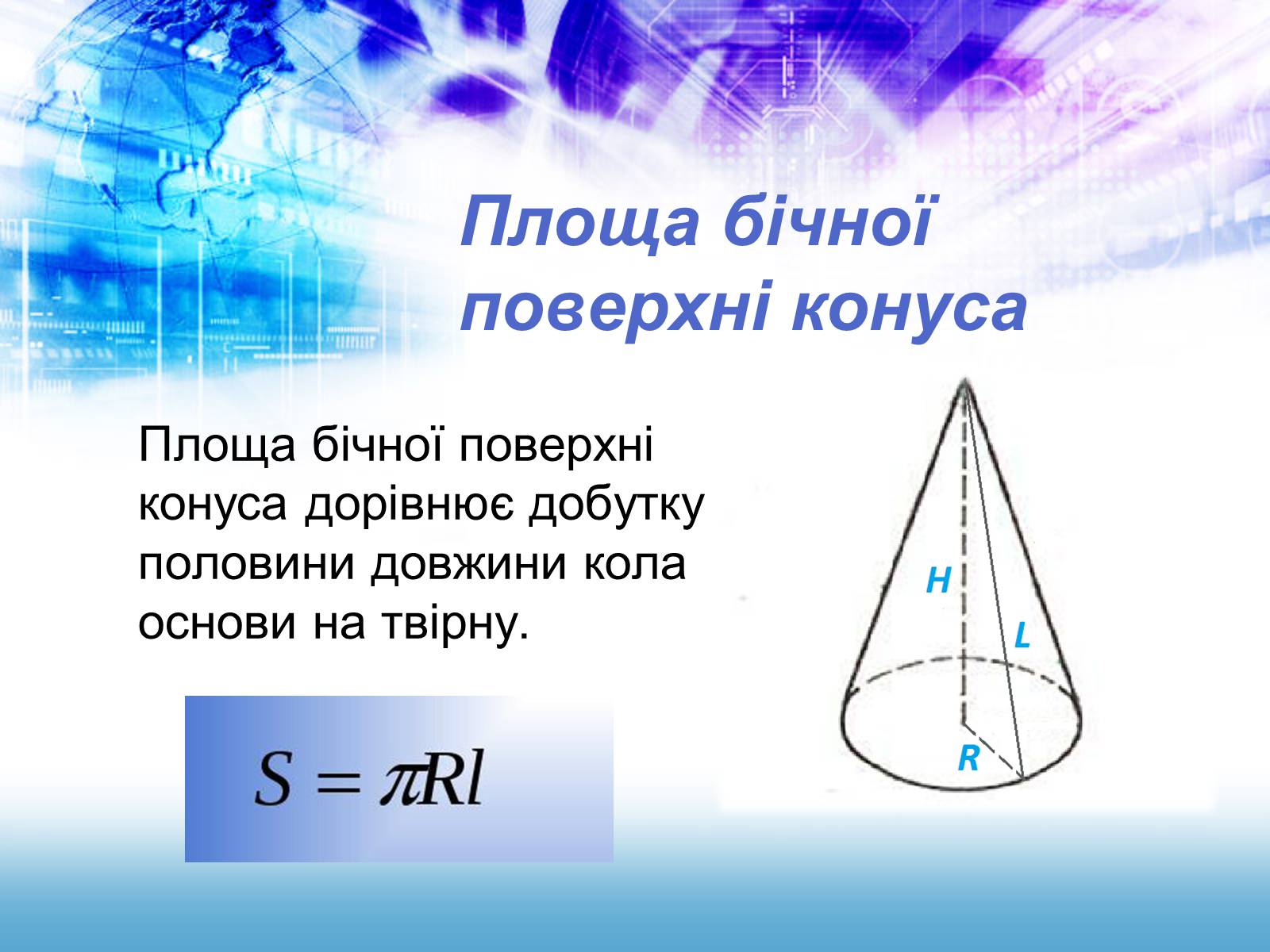 Площа бічної поверхні конуса

Площа бічної поверхні конуса дорівнює добутку половини довжини кола основи на твірну.

$S = \pi Rl$

H

L

R